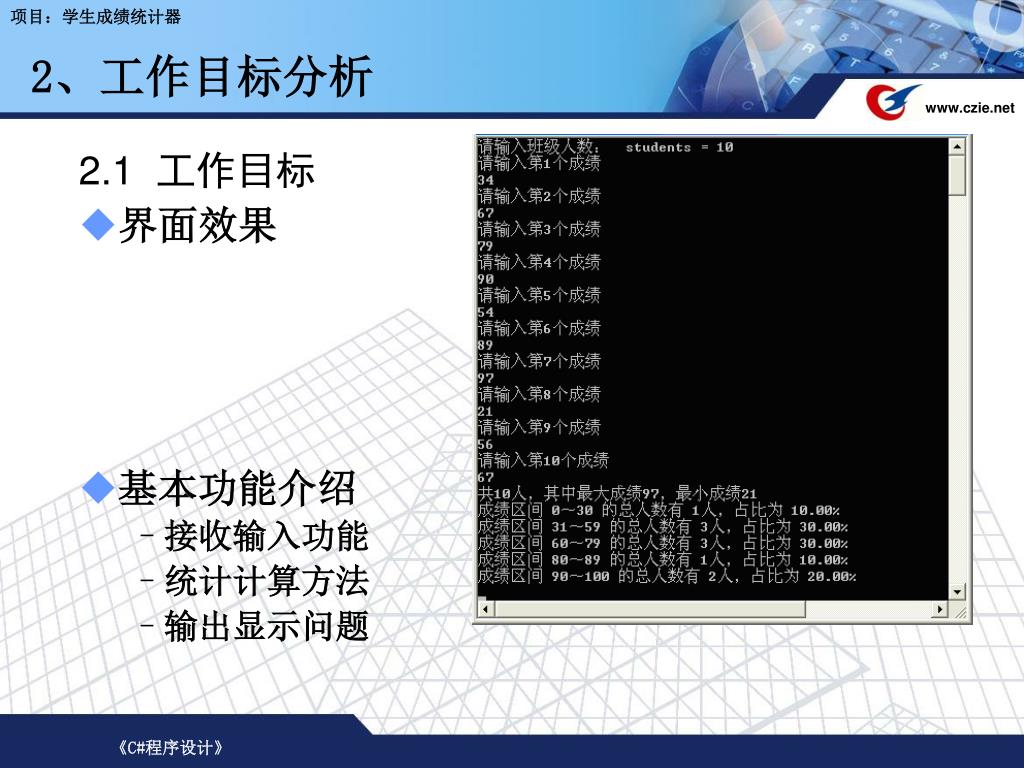 项目：学生成绩统计器

2、工作目标分析

www.czie.net

2.1 工作目标

◆界面效果

◆基本功能介绍

– 接收输入功能

– 统计计算方法

– 输出显示问题

请输入班级人数： students = 10
请输入第1个成绩
34
请输入第2个成绩
67
请输入第3个成绩
79
请输入第4个成绩
90
请输入第5个成绩
54
请输入第6个成绩
89
请输入第7个成绩
97
请输入第8个成绩
21
请输入第9个成绩
56
请输入第10个成绩
67
共10人，其中最大成绩97，最小成绩21
成绩区间 0～30 的总人数有 1人，占比为 10.00%
成绩区间 31～59 的总人数有 3人，占比为 30.00%
成绩区间 60～79 的总人数有 3人，占比为 30.00%
成绩区间 80～89 的总人数有 1人，占比为 10.00%
成绩区间 90～100 的总人数有 2人，占比为 20.00%

《C#程序设计》